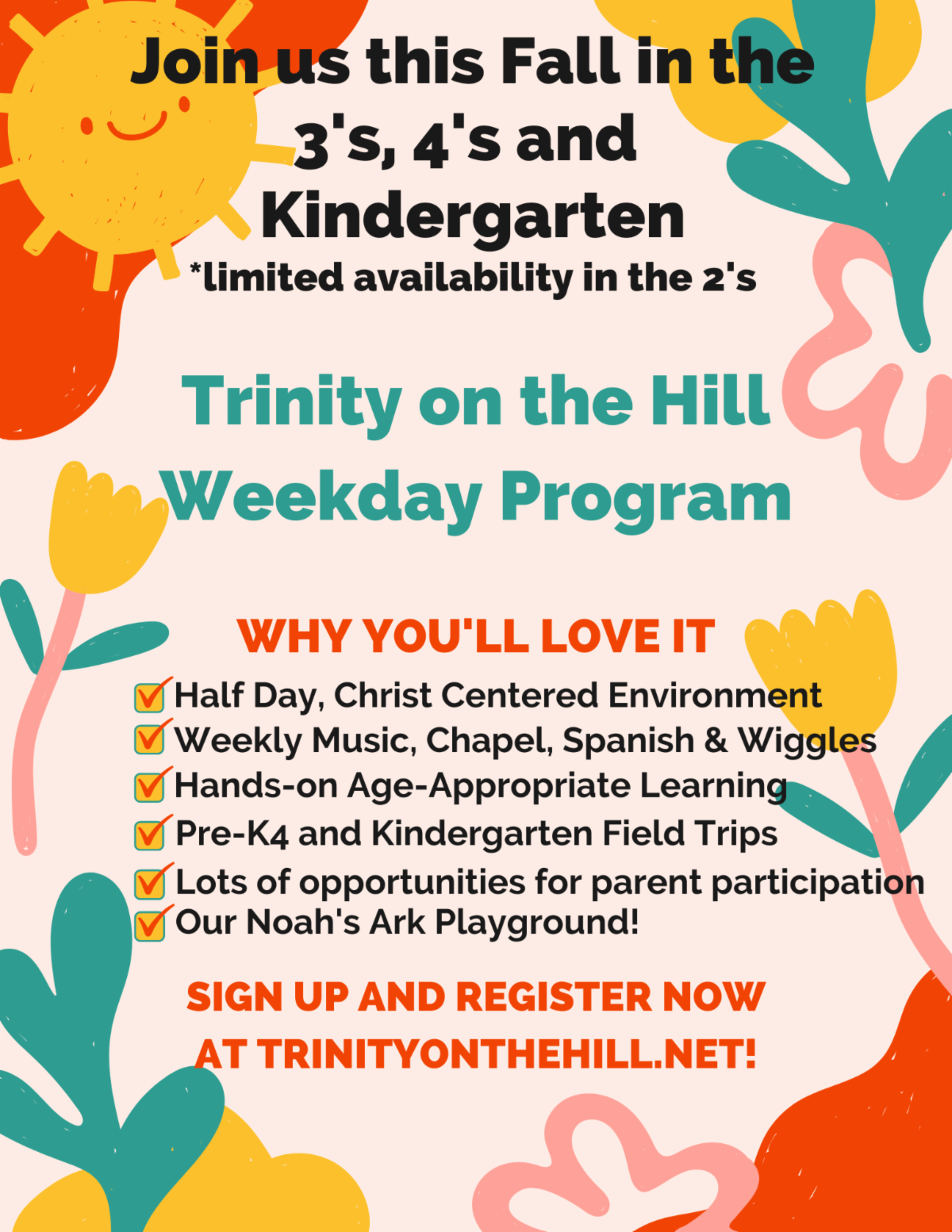 Join us this Fall in the 3's, 4's and Kindergarten
*limited availability in the 2's

Trinity on the Hill Weekday Program

WHY YOU'LL LOVE IT

Half Day, Christ Centered Environment
Weekly Music, Chapel, Spanish & Wiggles
Hands-on Age-Appropriate Learning
Pre-K4 and Kindergarten Field Trips
Lots of opportunities for parent participation
Our Noah's Ark Playground!

SIGN UP AND REGISTER NOW AT TRINITYONTHEHILL.NET!